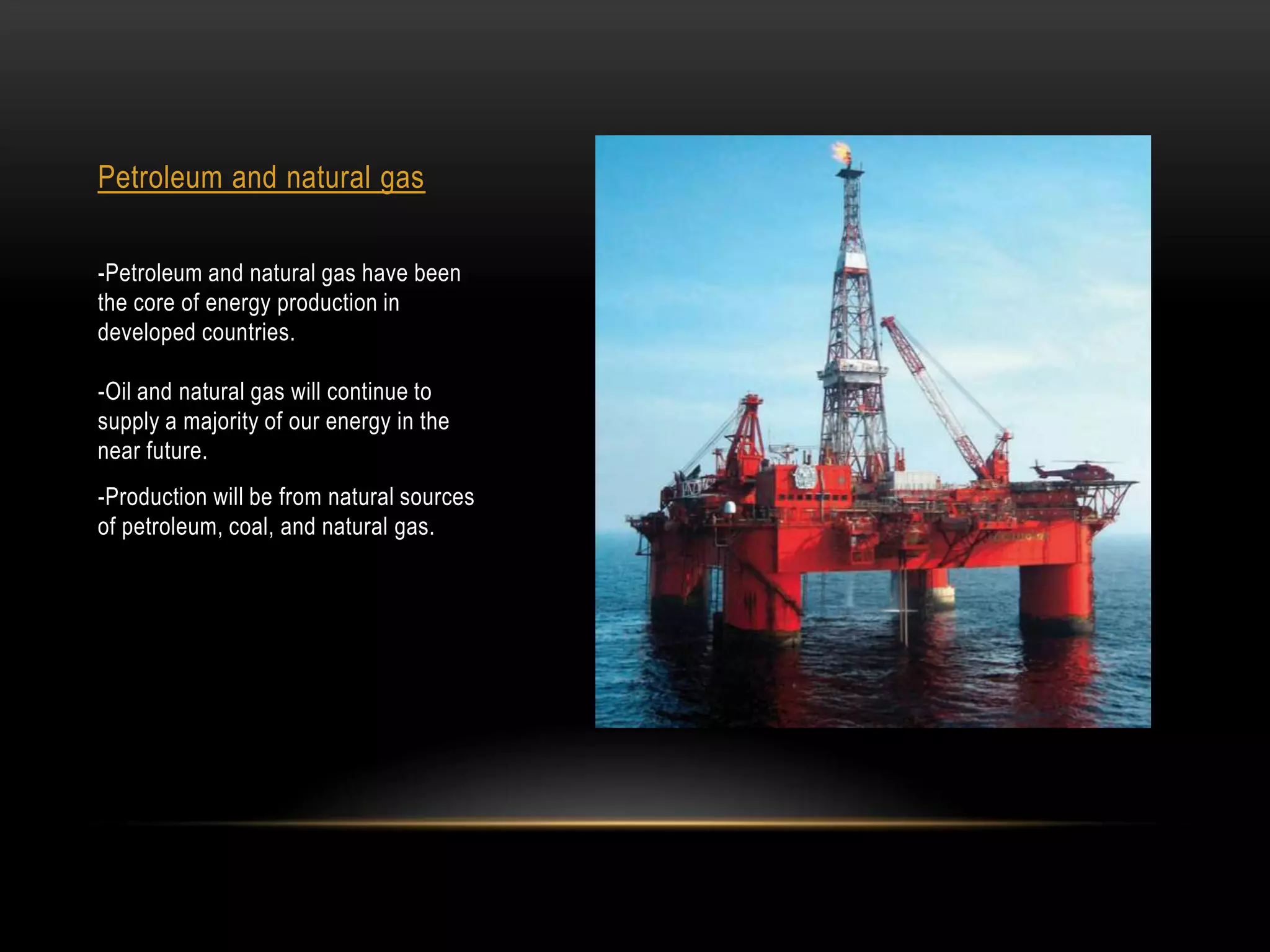 Petroleum and natural gas

-Petroleum and natural gas have been the core of energy production in developed countries.

-Oil and natural gas will continue to supply a majority of our energy in the near future.

-Production will be from natural sources of petroleum, coal, and natural gas.